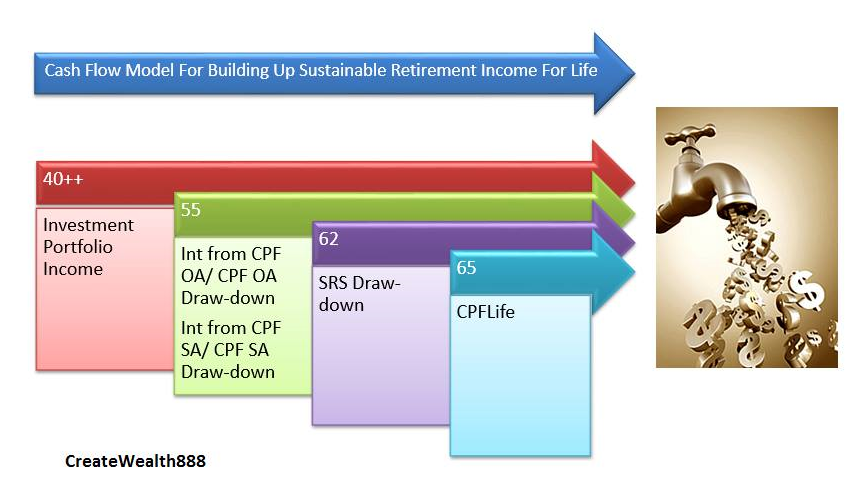 Cash Flow Model For Building Up Sustainable Retirement Income For Life

40++

Investment Portfolio Income

55

Int from CPF OA/ CPF OA Draw-down

Int from CPF SA/ CPF SA Draw-down

62

SRS Draw-down

65

CPFLife

CreateWealth888